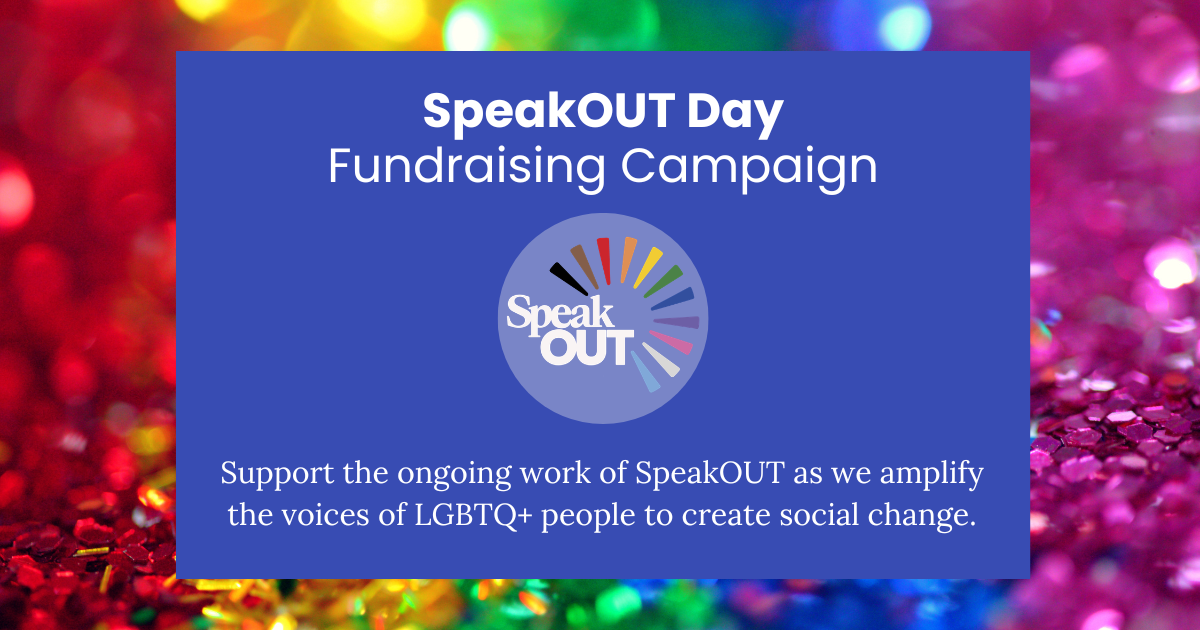 SpeakOUT Day
Fundraising Campaign

Speak OUT

Support the ongoing work of SpeakOUT as we amplify the voices of LGBTQ+ people to create social change.